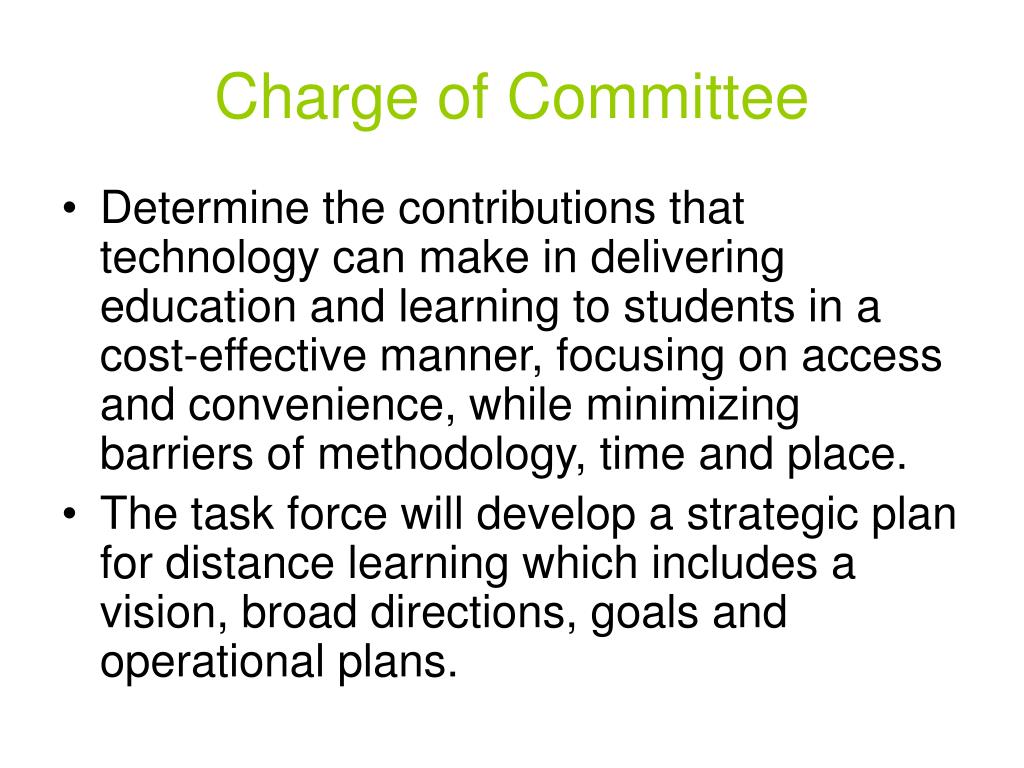 Charge of Committee

• Determine the contributions that technology can make in delivering education and learning to students in a cost-effective manner, focusing on access and convenience, while minimizing barriers of methodology, time and place.
• The task force will develop a strategic plan for distance learning which includes a vision, broad directions, goals and operational plans.